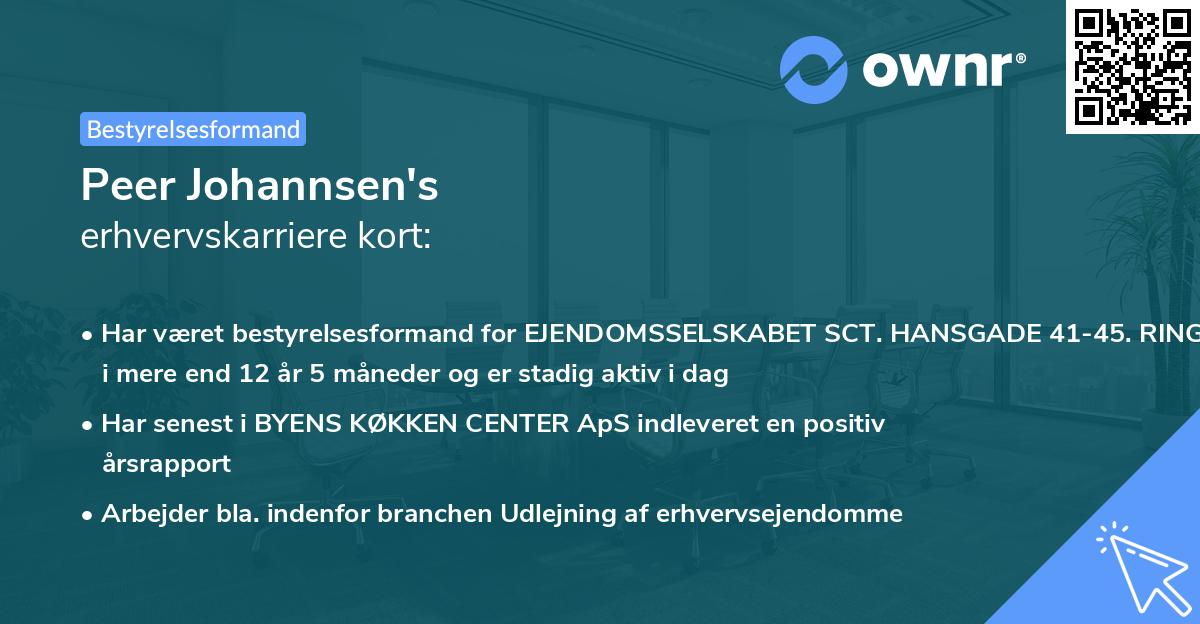 ownr®

Bestyrelsesformand

Peer Johannsen's
erhvervskarriere kort:

• Har været bestyrelsesformand for EJENDOMSSELSKABET SCT. HANSGADE 41-45. RING i mere end 12 år 5 måneder og er stadig aktiv i dag
• Har senest i BYENS KØKKEN CENTER ApS indleveret en positiv årsrapport
• Arbejder bla. indenfor branchen Udlejning af erhvervsejendomme